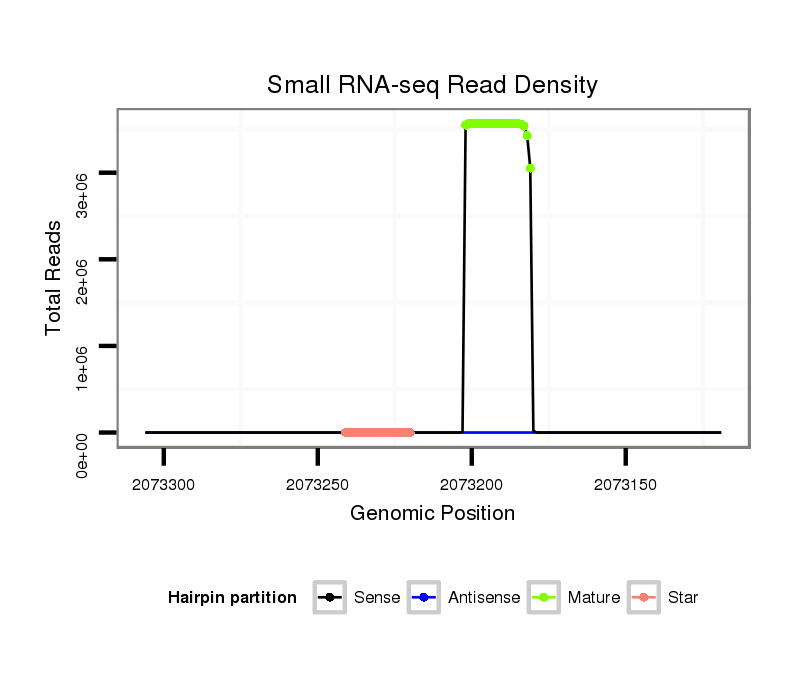 Small RNA-seq Read Density

Total Reads

3e+06
2e+06
1e+06
0e+00

2073300
2073250
2073200
2073150

Genomic Position

Hairpin partition
Sense
Antisense
Mature
Star